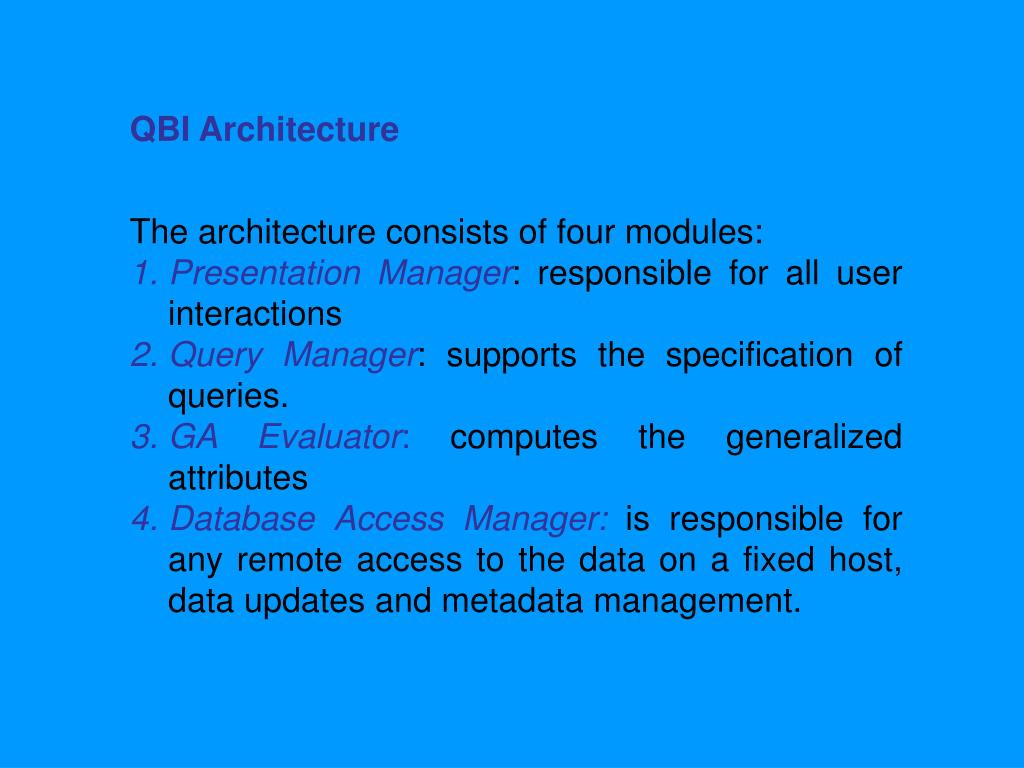 QBI Architecture

The architecture consists of four modules:
1. Presentation Manager: responsible for all user interactions
2. Query Manager: supports the specification of queries.
3. GA Evaluator: computes the generalized attributes
4. Database Access Manager: is responsible for any remote access to the data on a fixed host, data updates and metadata management.